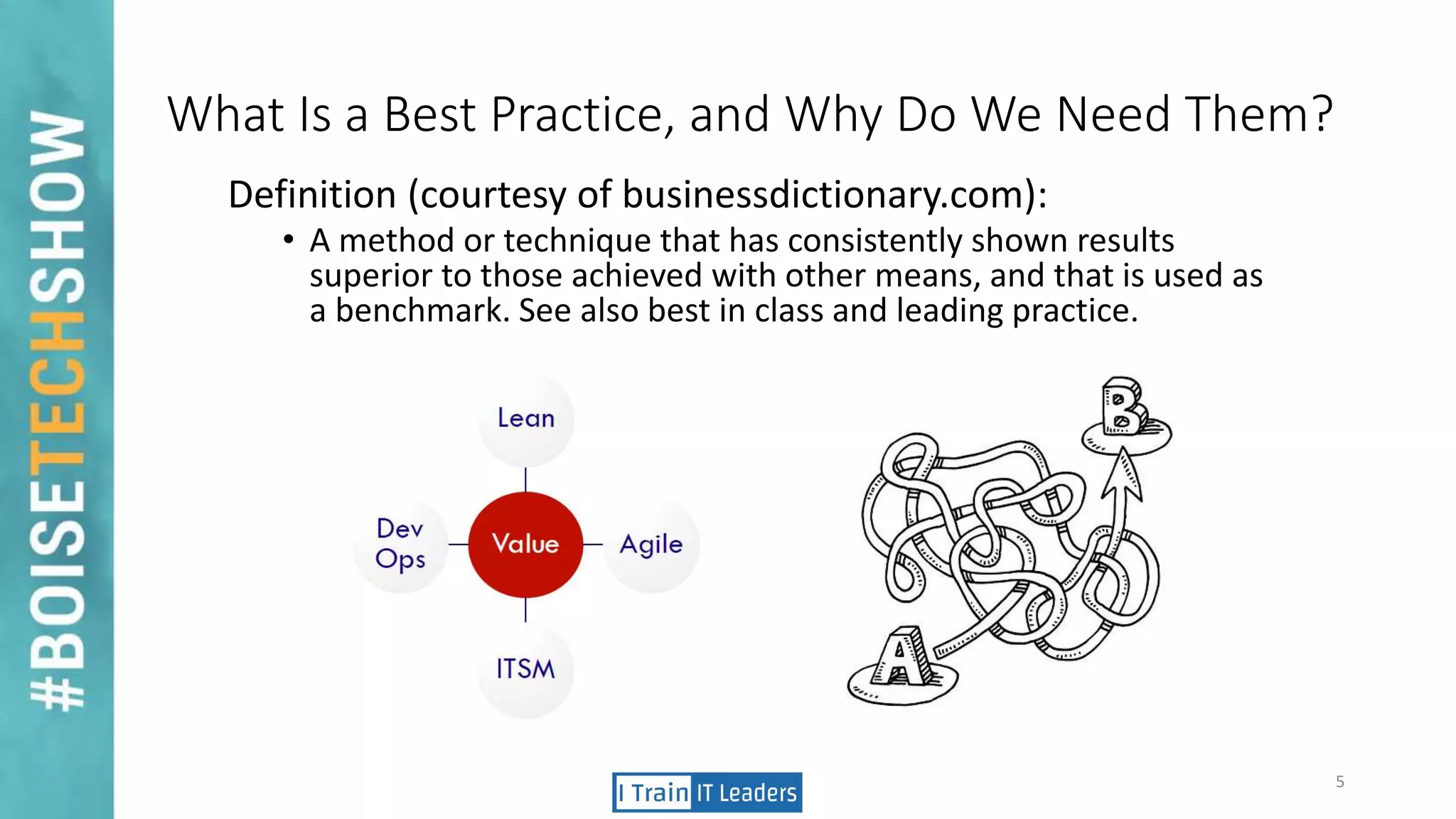 #BOISETECHSHOW

What Is a Best Practice, and Why Do We Need Them?

Definition (courtesy of businessdictionary.com):

• A method or technique that has consistently shown results superior to those achieved with other means, and that is used as a benchmark. See also best in class and leading practice.

Lean

Dev Ops

Value

Agile

ITSM

B

A

I Train IT Leaders

5